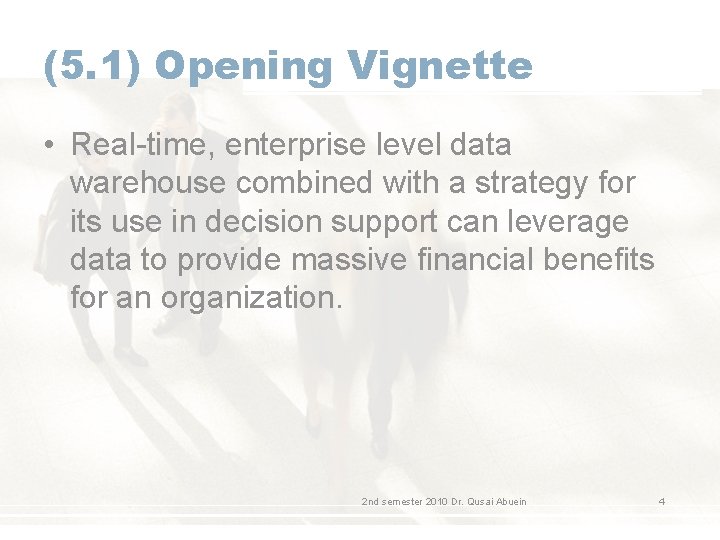 (5.1) Opening Vignette

• Real-time, enterprise level data warehouse combined with a strategy for its use in decision support can leverage data to provide massive financial benefits for an organization.

2nd semester 2010 Dr. Qusai Abuein

4